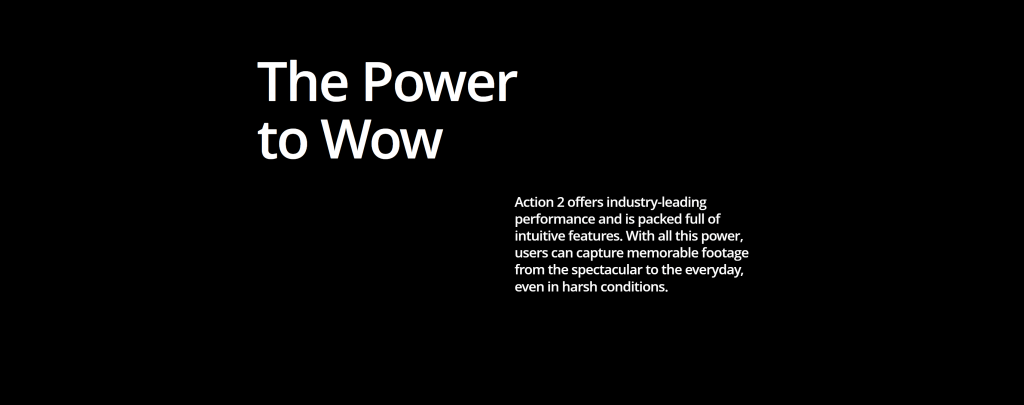 The Power to Wow

Action 2 offers industry-leading performance and is packed full of intuitive features. With all this power, users can capture memorable footage from the spectacular to the everyday, even in harsh conditions.